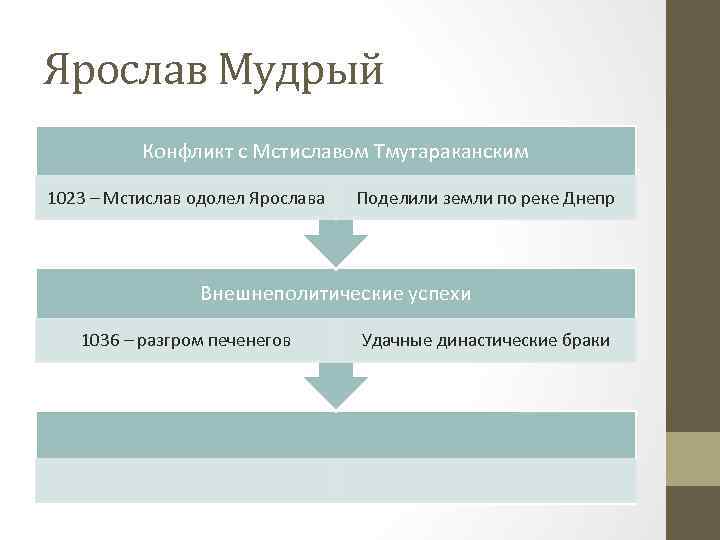 Ярослав Мудрый

Конфликт с Мстиславом Тмутараканским

1023 – Мстислав одолел Ярослава

Поделили земли по реке Днепр

Внешнеполитические успехи

1036 – разгром печенегов

Удачные династические браки